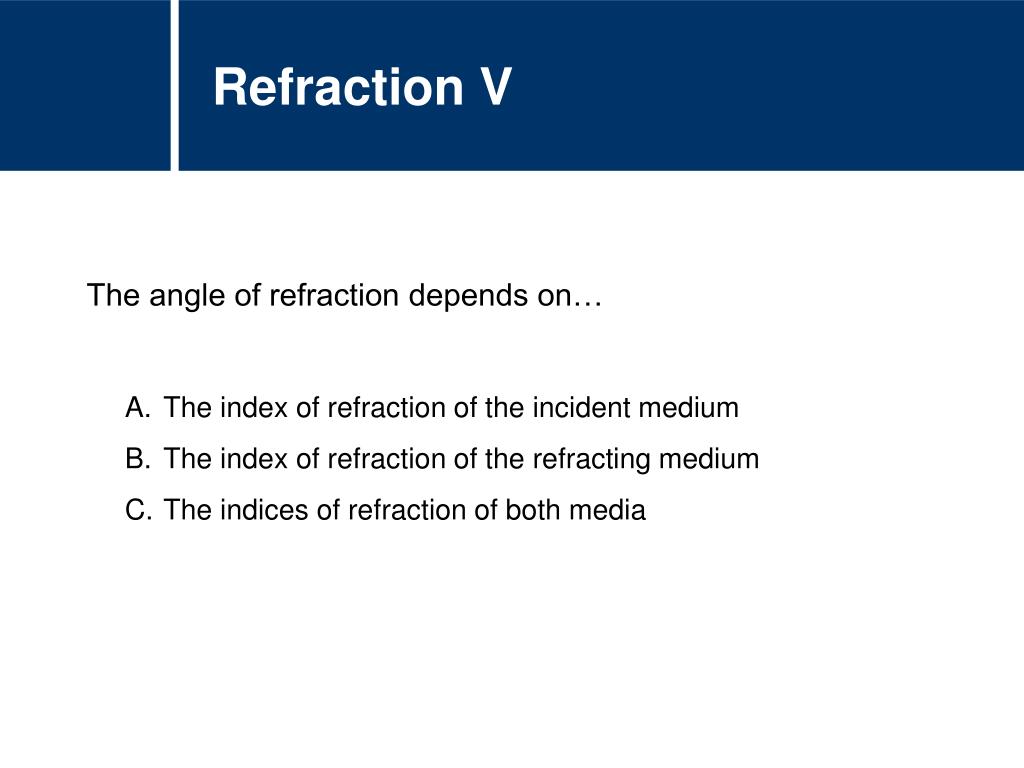 Refraction V

The angle of refraction depends on…

A. The index of refraction of the incident medium
B. The index of refraction of the refracting medium
C. The indices of refraction of both media